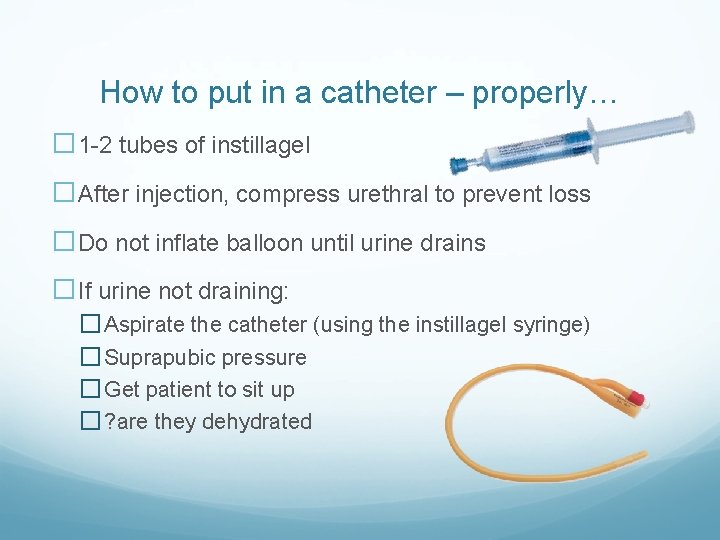 How to put in a catheter – properly…

☐ 1-2 tubes of instillagel

☐ After injection, compress urethral to prevent loss

☐ Do not inflate balloon until urine drains

☐ If urine not draining:

☐ Aspirate the catheter (using the instillagel syringe)

☐ Suprapubic pressure

☐ Get patient to sit up

☐ ?are they dehydrated